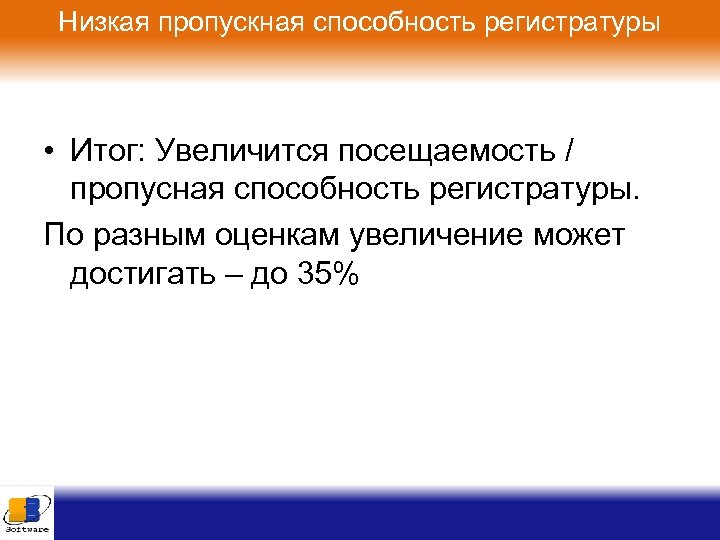 Низкая пропускная способность регистратуры

• Итог: Увеличится посещаемость / пропусная способность регистратуры.

По разным оценкам увеличение может достигать – до 35%

Software